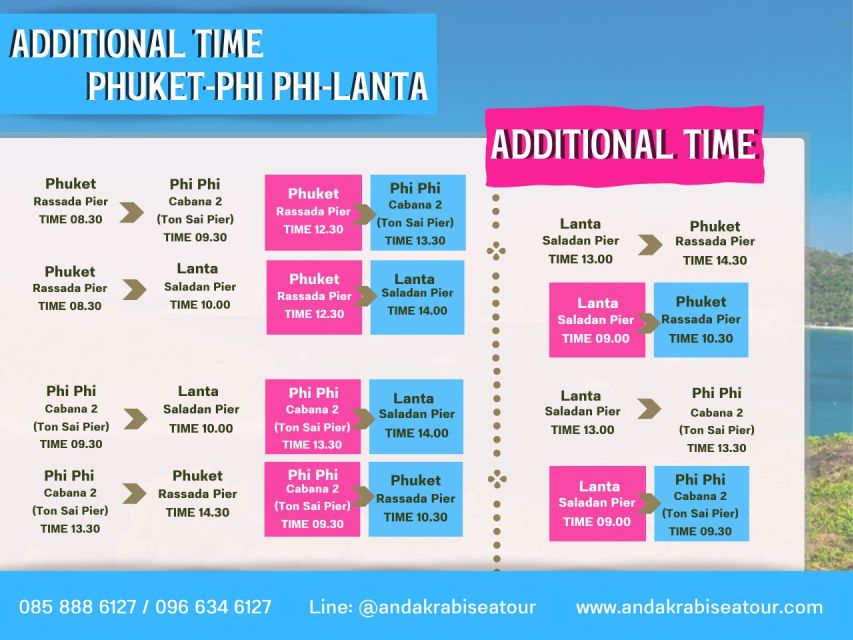 ADDITIONAL TIME
PHUKET-PHI PHI-LANTA

ADDITIONAL TIME

Phuket
Rassada Pier
TIME 08.30

Phi Phi
Cabana 2
(Ton Sai Pier)
TIME 09.30

Phuket
Rassada Pier
TIME 12.30

Phi Phi
Cabana 2
(Ton Sai Pier)
TIME 13.30

Phuket
Rassada Pier
TIME 08.30

Lanta
Saladan Pier
TIME 10.00

Phuket
Rassada Pier
TIME 12.30

Lanta
Saladan Pier
TIME 14.00

Phi Phi
Cabana 2
(Ton Sai Pier)
TIME 09.30

Lanta
Saladan Pier
TIME 10.00

Phi Phi
Cabana 2
(Ton Sai Pier)
TIME 13.30

Lanta
Saladan Pier
TIME 14.00

Phi Phi
Cabana 2
(Ton Sai Pier)
TIME 13.30

Phuket
Rassada Pier
TIME 14.30

Phi Phi
Cabana 2
(Ton Sai Pier)
TIME 09.30

Phuket
Rassada Pier
TIME 10.30

Lanta
Saladan Pier
TIME 13.00

Phuket
Rassada Pier
TIME 14.30

Lanta
Saladan Pier
TIME 09.00

Phuket
Rassada Pier
TIME 10.30

Lanta
Saladan Pier
TIME 13.00

Phi Phi
Cabana 2
(Ton Sai Pier)
TIME 13.30

Lanta
Saladan Pier
TIME 09.00

Phi Phi
Cabana 2
(Ton Sai Pier)
TIME 09.30

085 888 6127 / 096 634 6127 Line: @andakrabiseatour www.andakrabiseatour.com